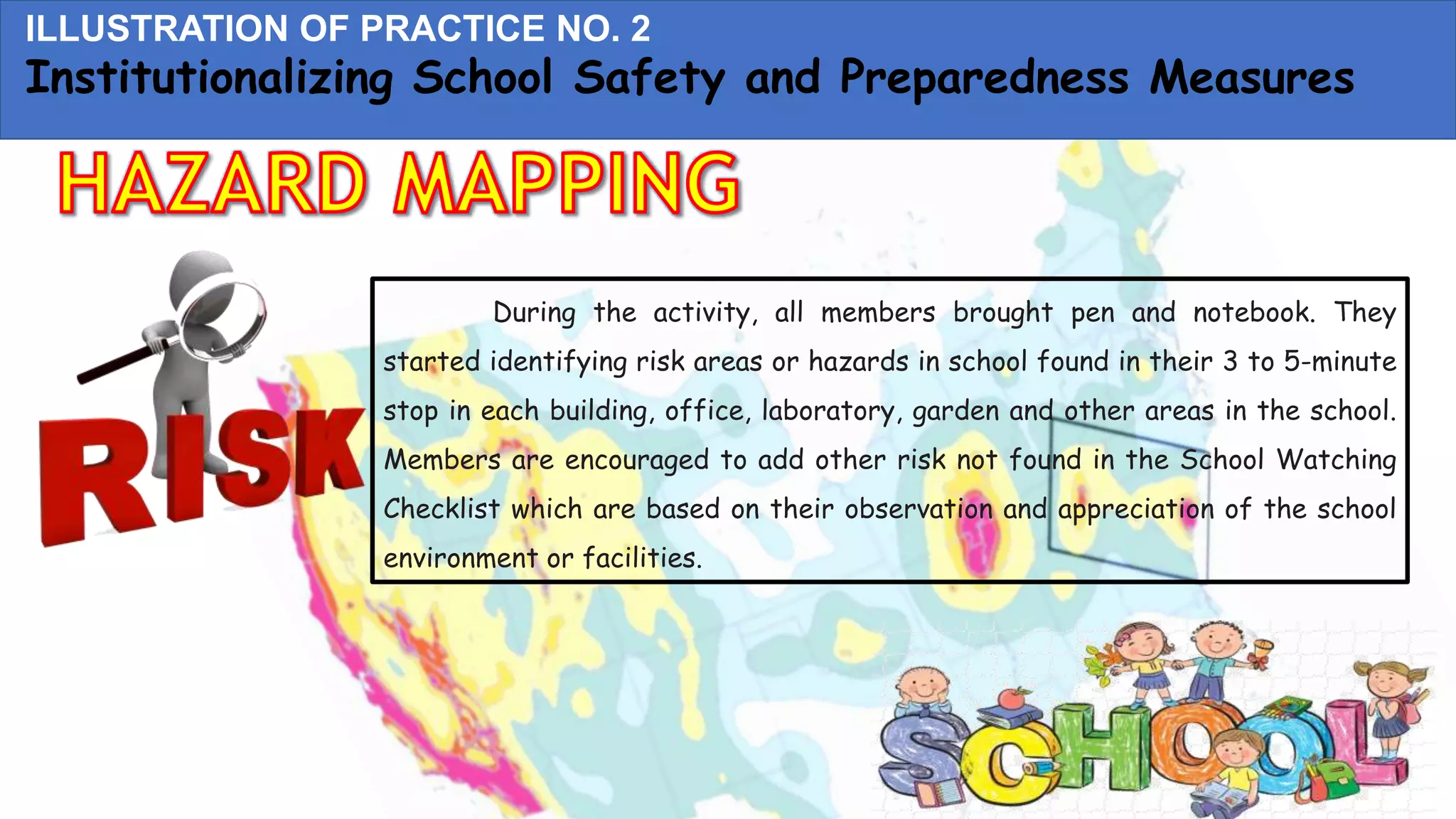 ILLUSTRATION OF PRACTICE NO. 2
Institutionalizing School Safety and Preparedness Measures

HAZARD MAPPING

RISK

During the activity, all members brought pen and notebook. They started identifying risk areas or hazards in school found in their 3 to 5-minute stop in each building, office, laboratory, garden and other areas in the school. Members are encouraged to add other risk not found in the School Watching Checklist which are based on their observation and appreciation of the school environment or facilities.

SCHOOL